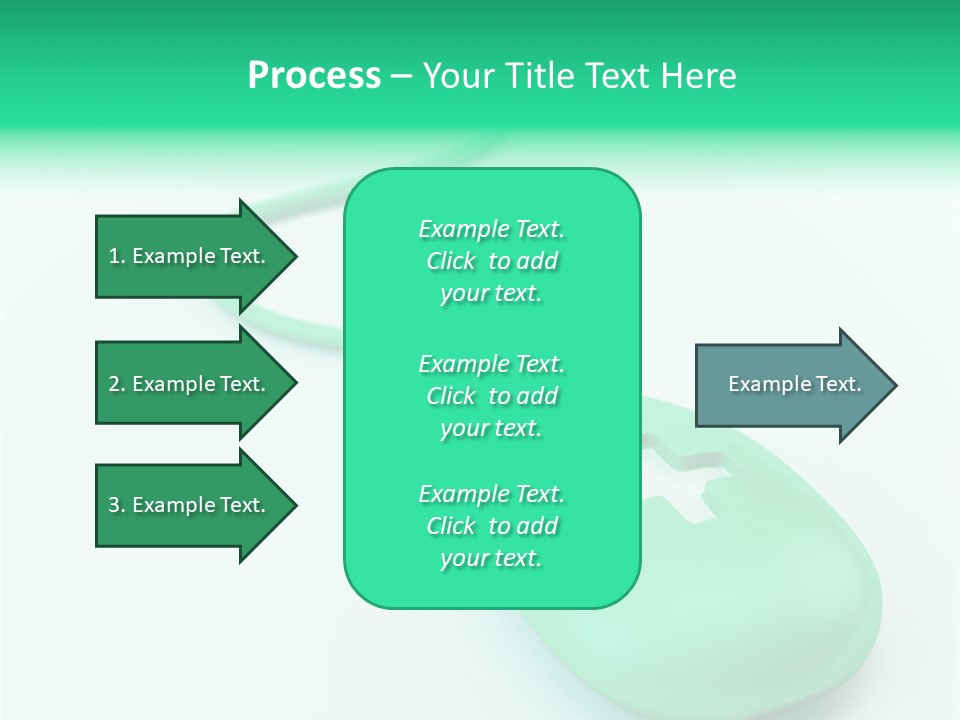 Process – Your Title Text Here

1. Example Text.

2. Example Text.

3. Example Text.

Example Text. Click to add your text.

Example Text. Click to add your text.

Example Text. Click to add your text.

Example Text.